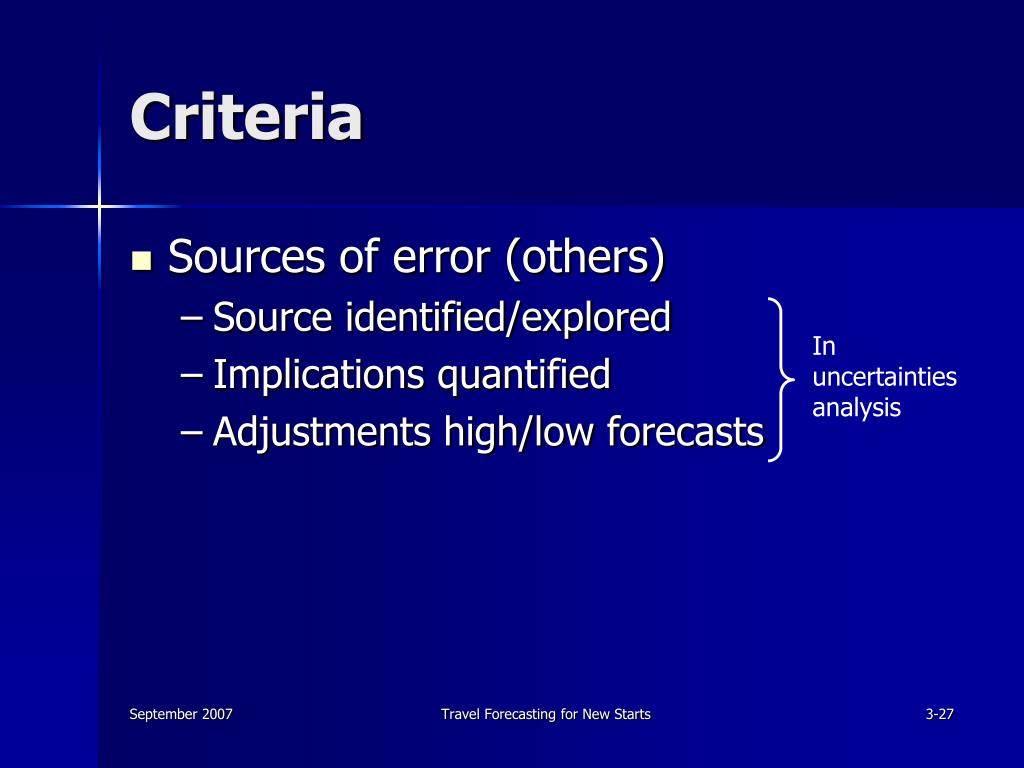 Criteria

Sources of error (others)
– Source identified/explored
– Implications quantified
– Adjustments high/low forecasts

In uncertainties analysis

September 2007

Travel Forecasting for New Starts

3-27